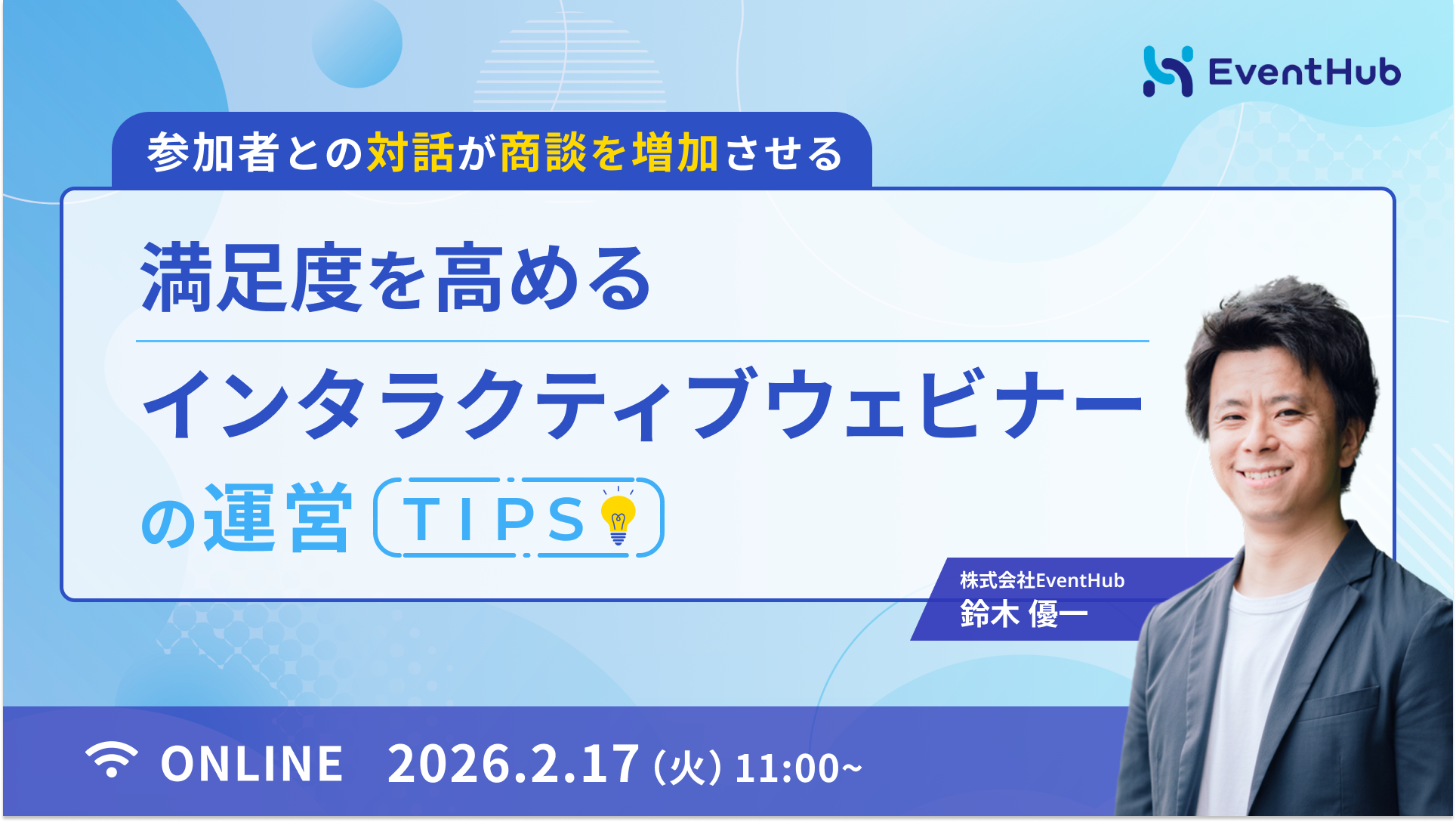 EventHub

参加者との対話が商談を増加させる

満足度を高める

インタラクティブウェビナー

の運営 TIPS

株式会社EventHub
鈴木 優一

ONLINE 2026.2.17 (火) 11:00~